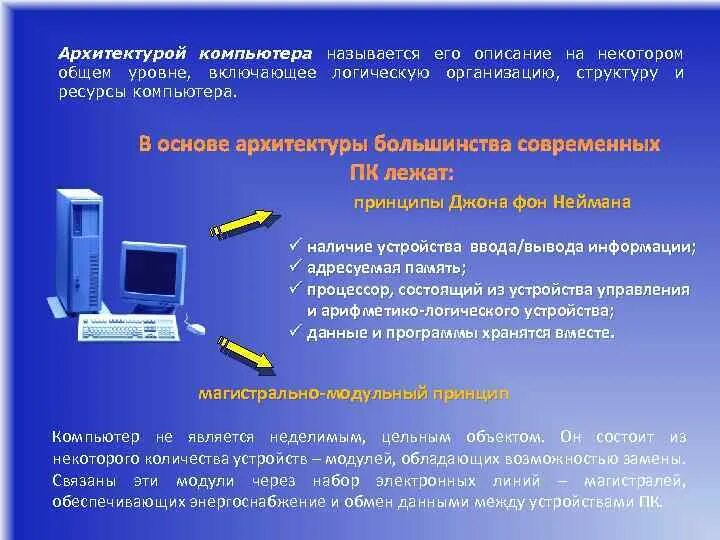 Архитектурой компьютера называется его описание на некотором общем уровне, включающее логическую организацию, структуру и ресурсы компьютера.

В основе архитектуры большинства современных ПК лежат:

принципы Джона фон Неймана

✓ наличие устройства ввода/вывода информации;
✓ адресуемая память;
✓ процессор, состоящий из устройства управления и арифметико-логического устройства;
✓ данные и программы хранятся вместе.

магистрально-модульный принцип

Компьютер не является неделимым, цельным объектом. Он состоит из некоторого количества устройств – модулей, обладающих возможностью замены. Связаны эти модули через набор электронных линий – магистралей, обеспечивающих энергоснабжение и обмен данными между устройствами ПК.